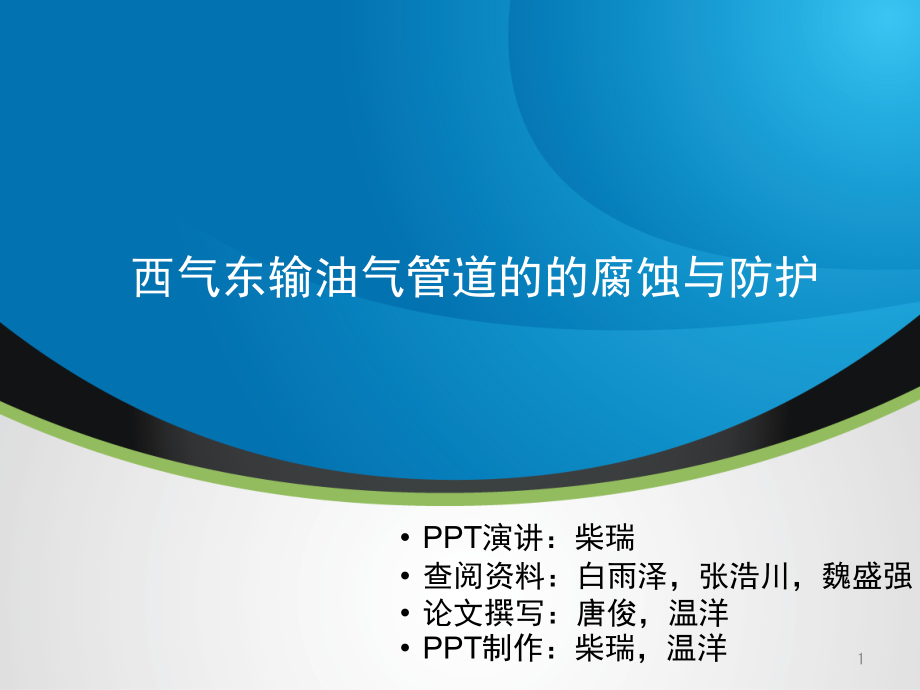 西气东输油气管道的的腐蚀与防护

• PPT演讲：柴瑞
• 查阅资料：白雨泽，张浩川，魏盛强
• 论文撰写：唐俊，温洋
• PPT制作：柴瑞，温洋

1